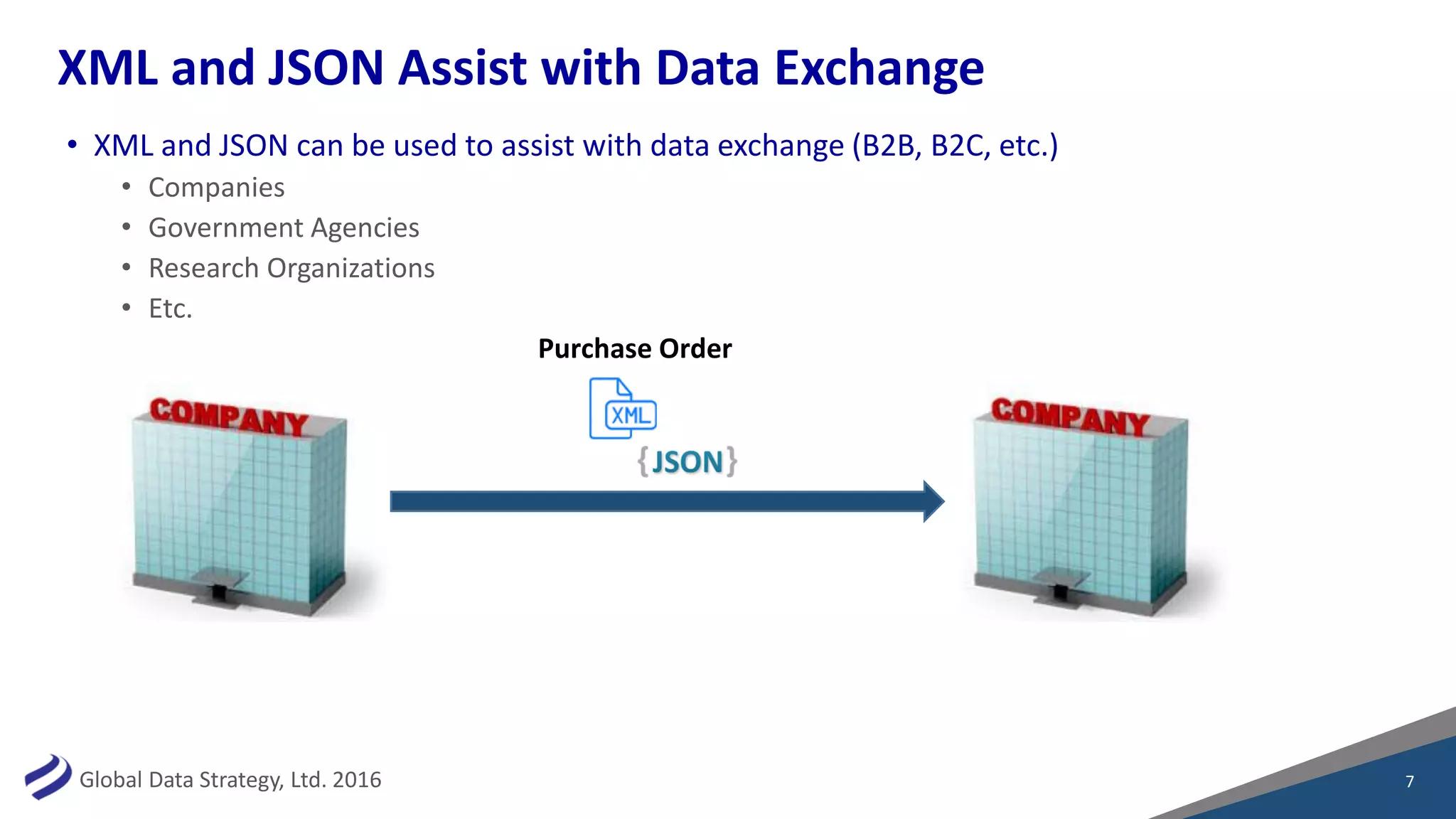 XML and JSON Assist with Data Exchange

• XML and JSON can be used to assist with data exchange (B2B, B2C, etc.)
  • Companies
  • Government Agencies
  • Research Organizations
  • Etc.

Purchase Order

COMPANY

XML

{JSON}

COMPANY

Global Data Strategy, Ltd. 2016

7